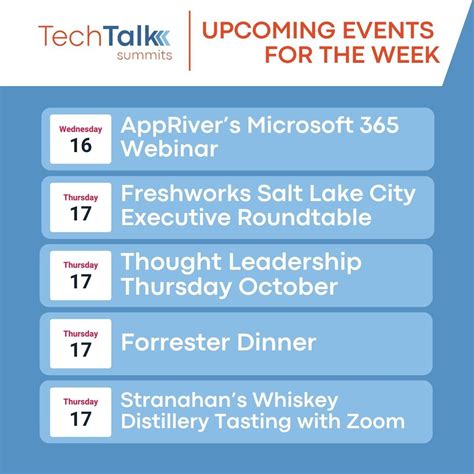 TechTalk summits

UPCOMING EVENTS FOR THE WEEK

Wednesday 16
AppRiver's Microsoft 365 Webinar

Thursday 17
Freshworks Salt Lake City Executive Roundtable

Thursday 17
Thought Leadership Thursday October

Thursday 17
Forrester Dinner

Thursday 17
Stranahan's Whiskey Distillery Tasting with Zoom